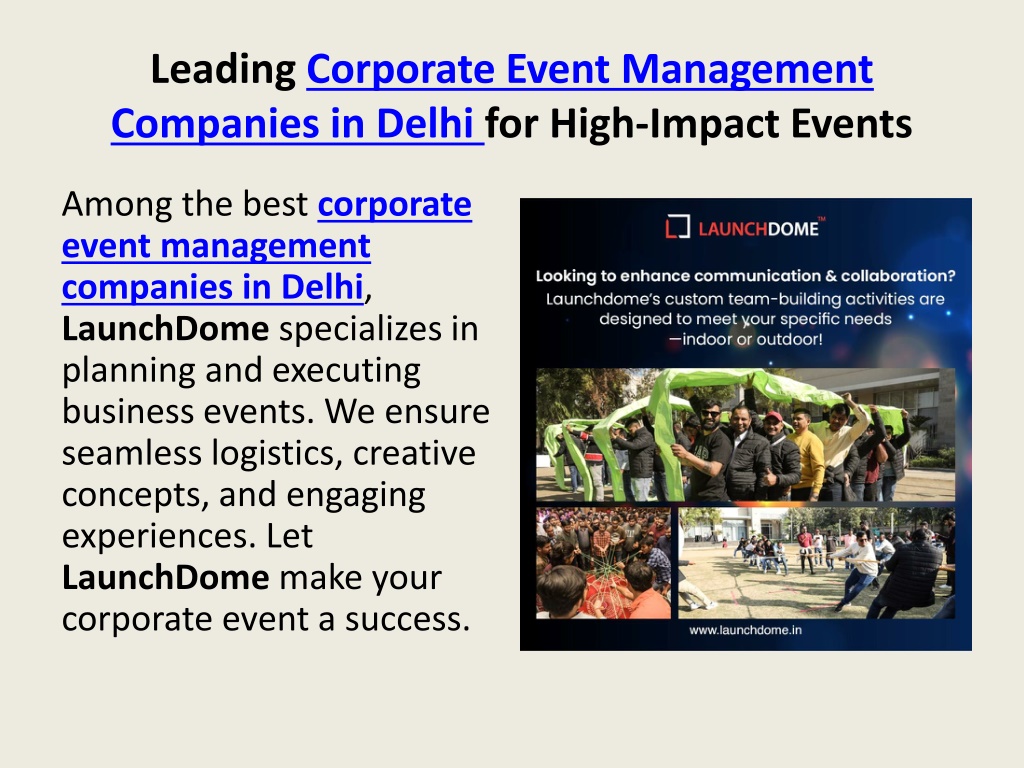 Leading Corporate Event Management Companies in Delhi for High-Impact Events

Among the best corporate event management companies in Delhi, LaunchDome specializes in planning and executing business events. We ensure seamless logistics, creative concepts, and engaging experiences. Let LaunchDome make your corporate event a success.

LAUNCHDOME™

Looking to enhance communication & collaboration? Launchdome's custom team-building activities are designed to meet your specific needs —indoor or outdoor!

www.launchdome.in